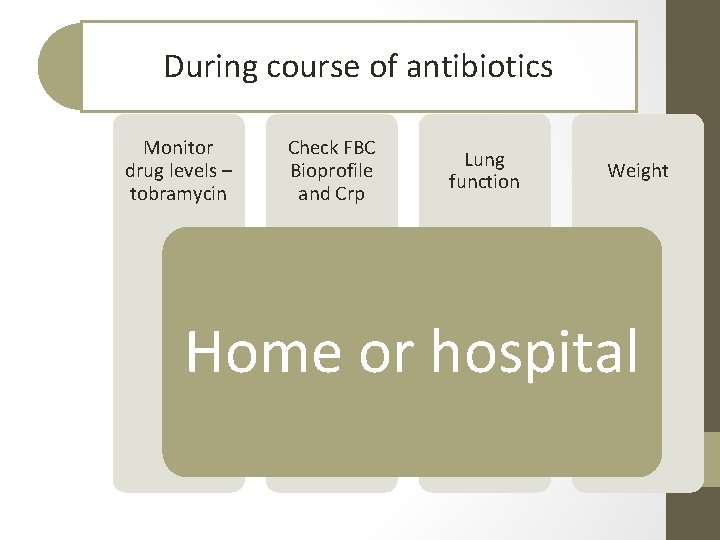 During course of antibiotics

Monitor drug levels – tobramycin

Check FBC Bioprofile and Crp

Lung function

Weight

Home or hospital